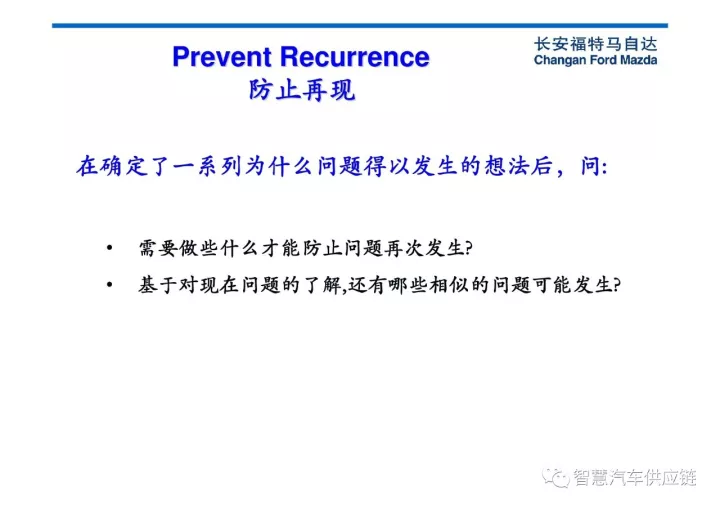 Prevent Recurrence
防止再现

长安福特马自达
Changan Ford Mazda

在确定了一系列为什么问题得以发生的想法后，问:

• 需要做些什么才能防止问题再次发生?
• 基于对现在问题的了解,还有哪些相似的问题可能发生?

智慧汽车供应链